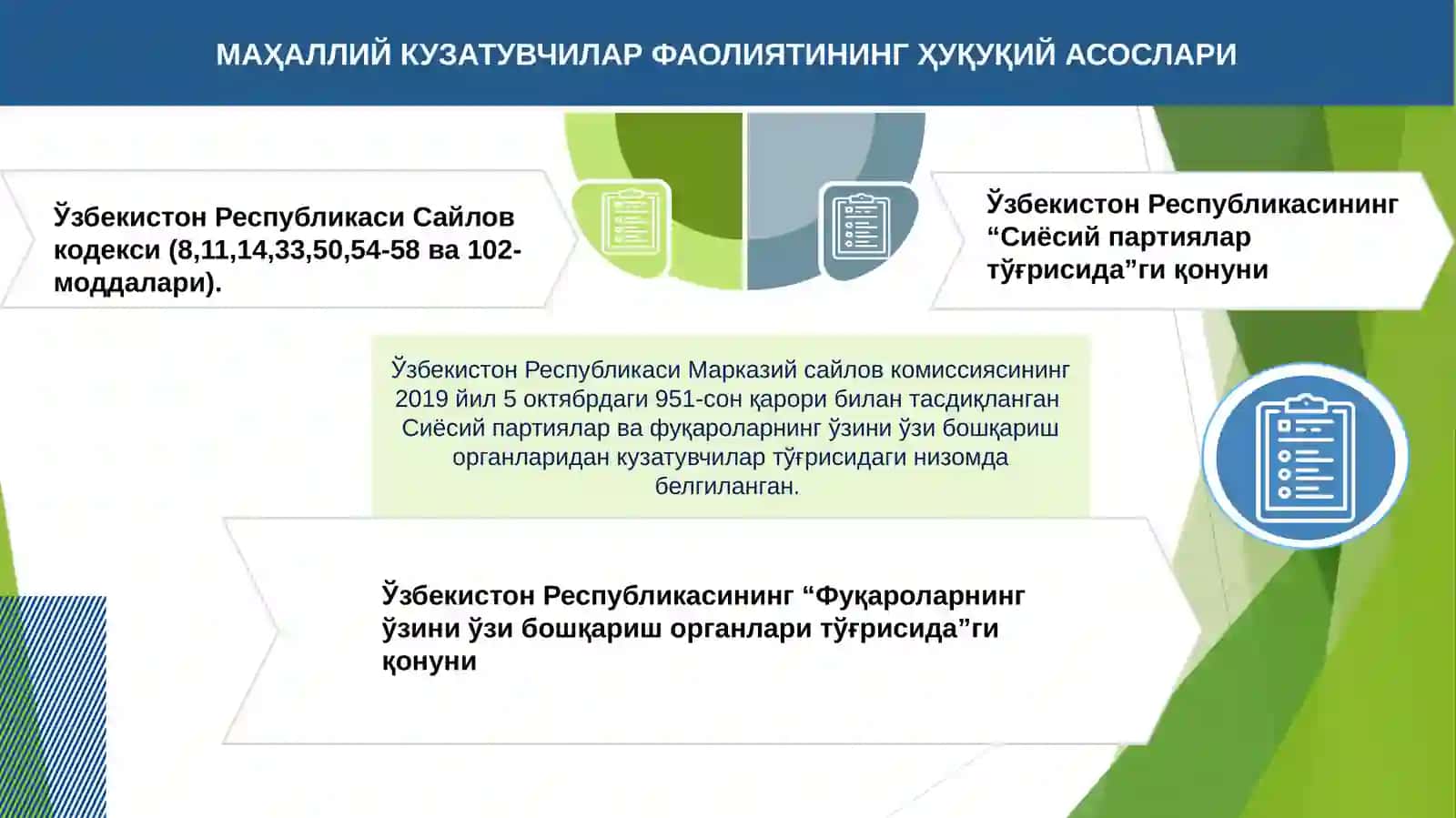 МАҲАЛЛИЙ КУЗАТУВЧИЛАР ФАОЛИЯТИНИНГ ҲУҚУҚИЙ АСОСЛАРИ

Ўзбекистон Республикаси Сайлов кодекси (8,11,14,33,50,54-58 ва 102-моддалари).

Ўзбекистон Республикасининг “Сиёсий партиялар тўғрисида”ги қонуни

Ўзбекистон Республикаси Марказий сайлов комиссиясининг 2019 йил 5 октябрдаги 951-сон қарори билан тасдиқланган Сиёсий партиялар ва фуқароларнинг ўзини ўзи бошқариш органларидан кузатувчилар тўғрисидаги низомда белгиланган.

Ўзбекистон Республикасининг “Фуқароларнинг ўзини ўзи бошқариш органлари тўғрисида”ги қонуни